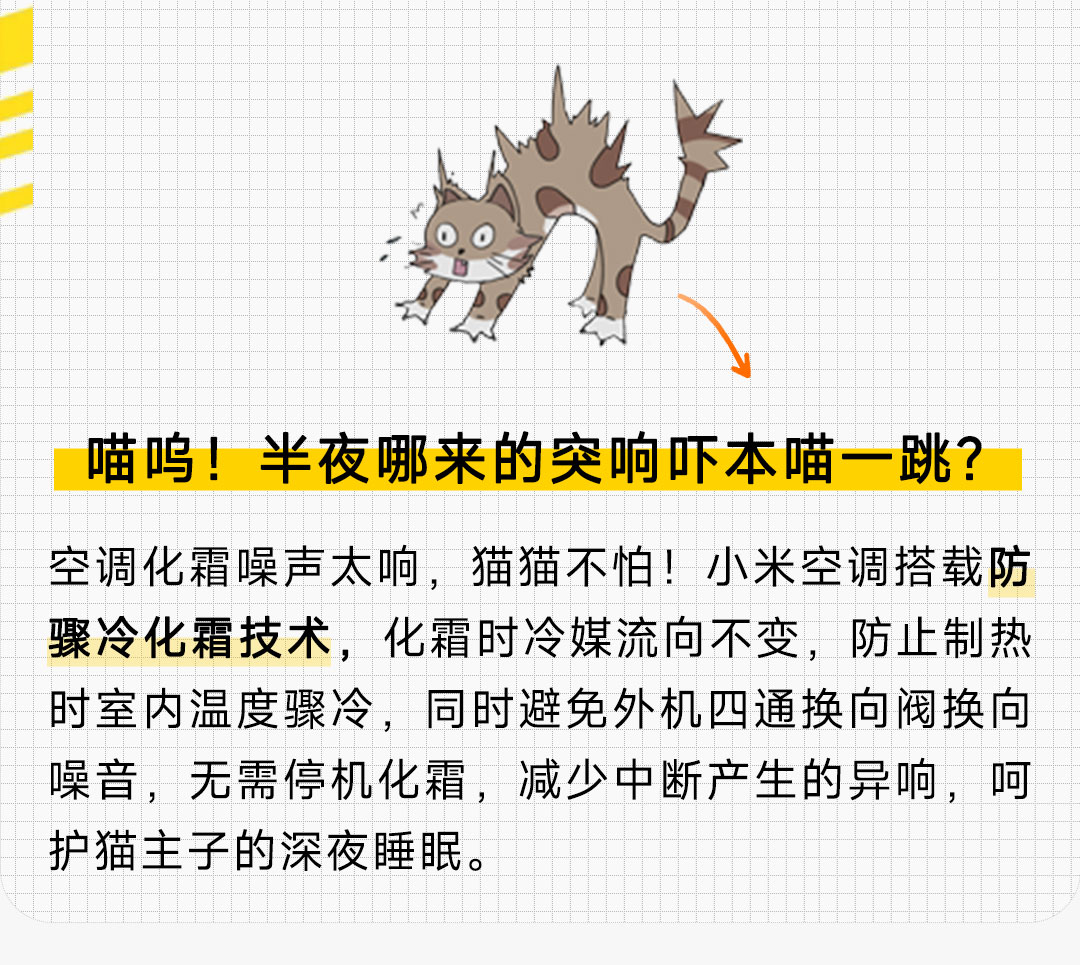 喵呜！半夜哪来的突响吓本喵一跳？

空调化霜噪声太响，猫猫不怕！小米空调搭载防骤冷化霜技术，化霜时冷媒流向不变，防止制热时室内温度骤冷，同时避免外机四通换向阀换向噪音，无需停机化霜，减少中断产生的异响，呵护猫主子的深夜睡眠。